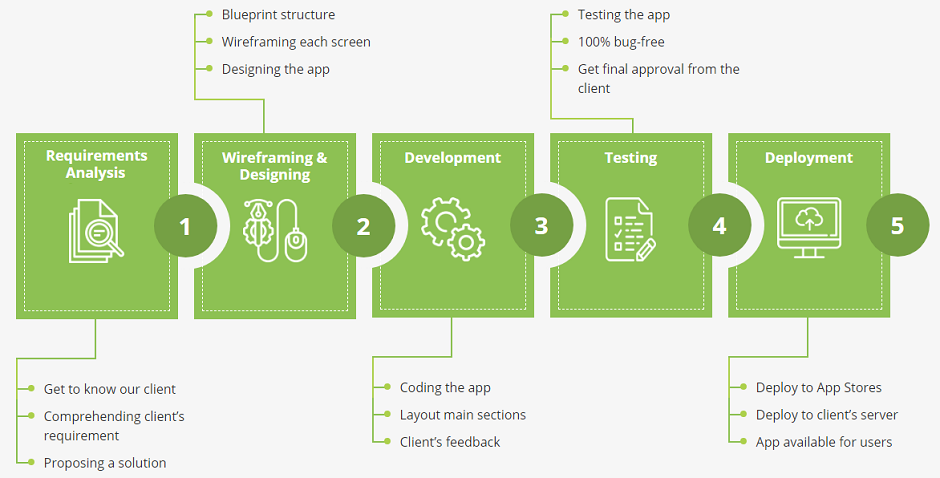 Blueprint structure
Wireframing each screen
Designing the app

Testing the app
100% bug-free
Get final approval from the client

Requirements Analysis
1
Wireframing & Designing
2
Development
3
Testing
4
Deployment
5

Get to know our client
Comprehending client's requirement
Proposing a solution

Coding the app
Layout main sections
Client's feedback

Deploy to App Stores
Deploy to client's server
App available for users